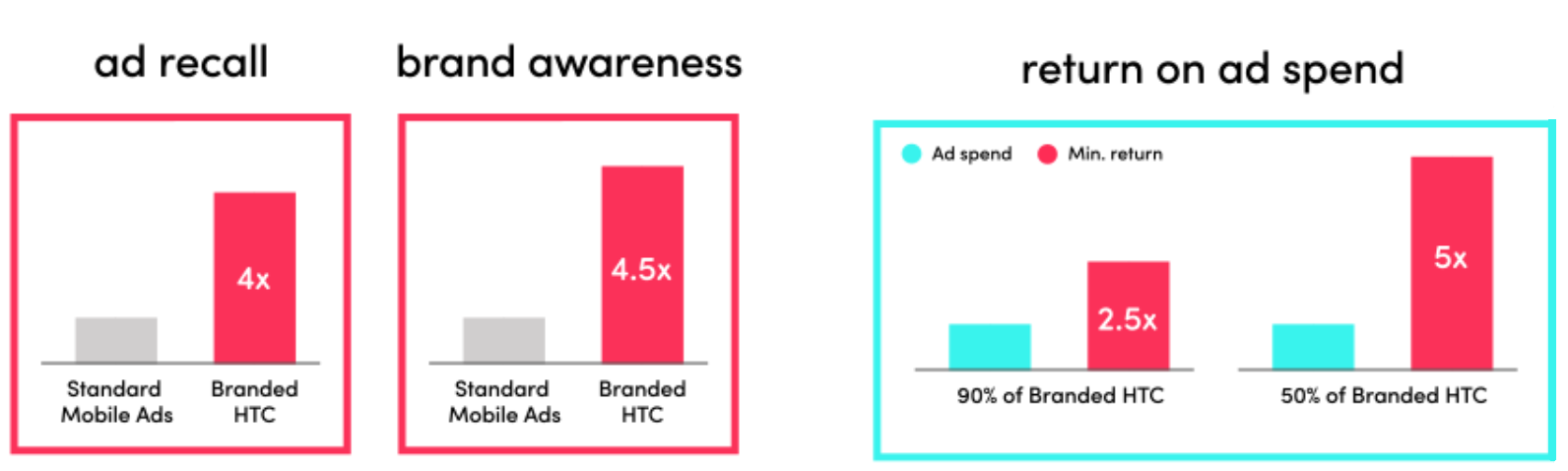 ad recall

4x

Standard Mobile Ads

Branded HTC

brand awareness

4.5x

Standard Mobile Ads

Branded HTC

return on ad spend

Ad spend

Min. return

2.5x

90% of Branded HTC

5x

50% of Branded HTC